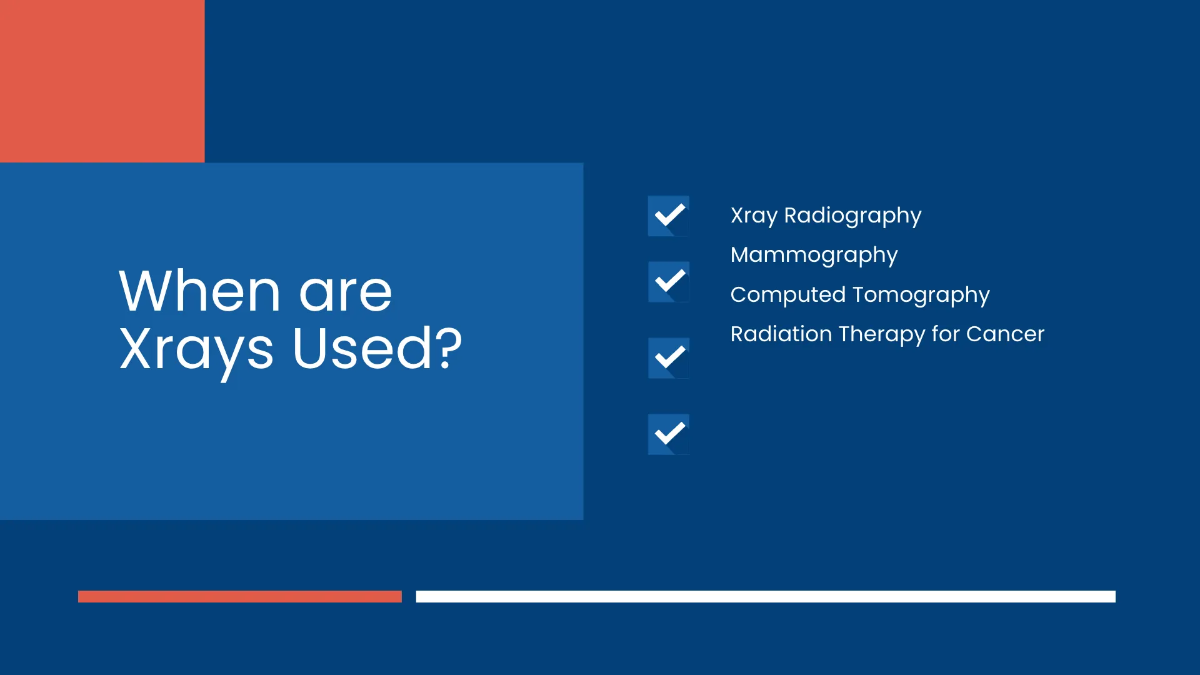 When are Xrays Used?

Xray Radiography
Mammography
Computed Tomography
Radiation Therapy for Cancer